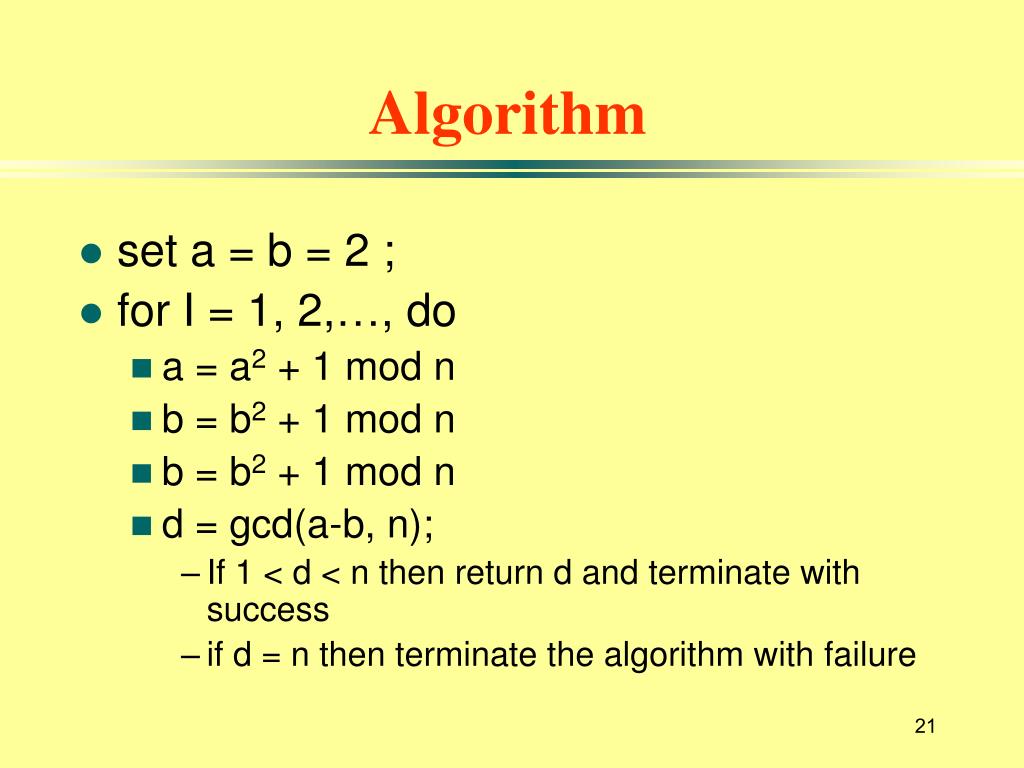 Algorithm

- set a = b = 2 ;
- for I = 1, 2,…, do
  - a = $a^2$ + 1 mod n
  - b = $b^2$ + 1 mod n
  - b = $b^2$ + 1 mod n
  - d = gcd(a-b, n);
    – If 1 < d < n then return d and terminate with success
    – if d = n then terminate the algorithm with failure

21